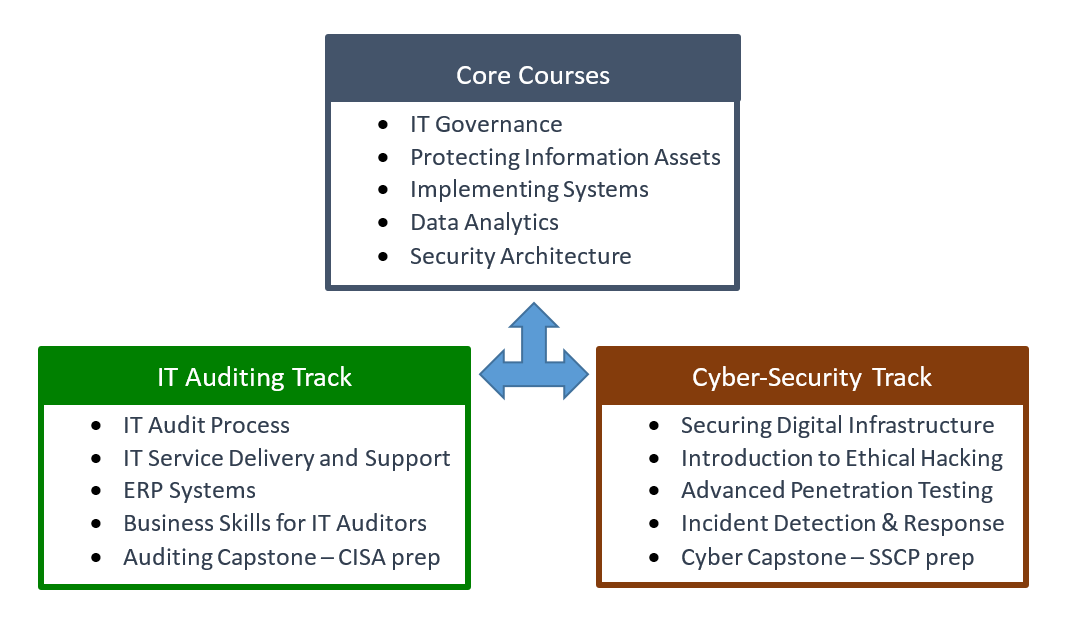 Core Courses

- IT Governance
- Protecting Information Assets
- Implementing Systems
- Data Analytics
- Security Architecture

IT Auditing Track

- IT Audit Process
- IT Service Delivery and Support
- ERP Systems
- Business Skills for IT Auditors
- Auditing Capstone – CISA prep

Cyber-Security Track

- Securing Digital Infrastructure
- Introduction to Ethical Hacking
- Advanced Penetration Testing
- Incident Detection & Response
- Cyber Capstone – SSCP prep